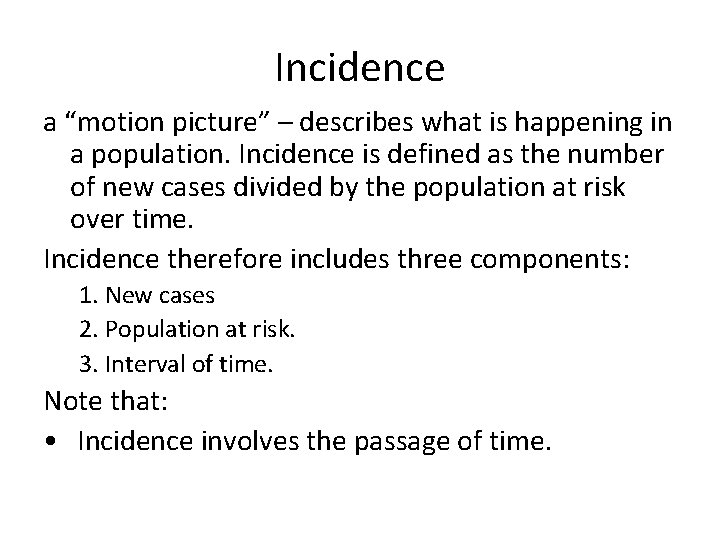 Incidence

a "motion picture" – describes what is happening in a population. Incidence is defined as the number of new cases divided by the population at risk over time.

Incidence therefore includes three components:

1. New cases
2. Population at risk.
3. Interval of time.

Note that:

• Incidence involves the passage of time.